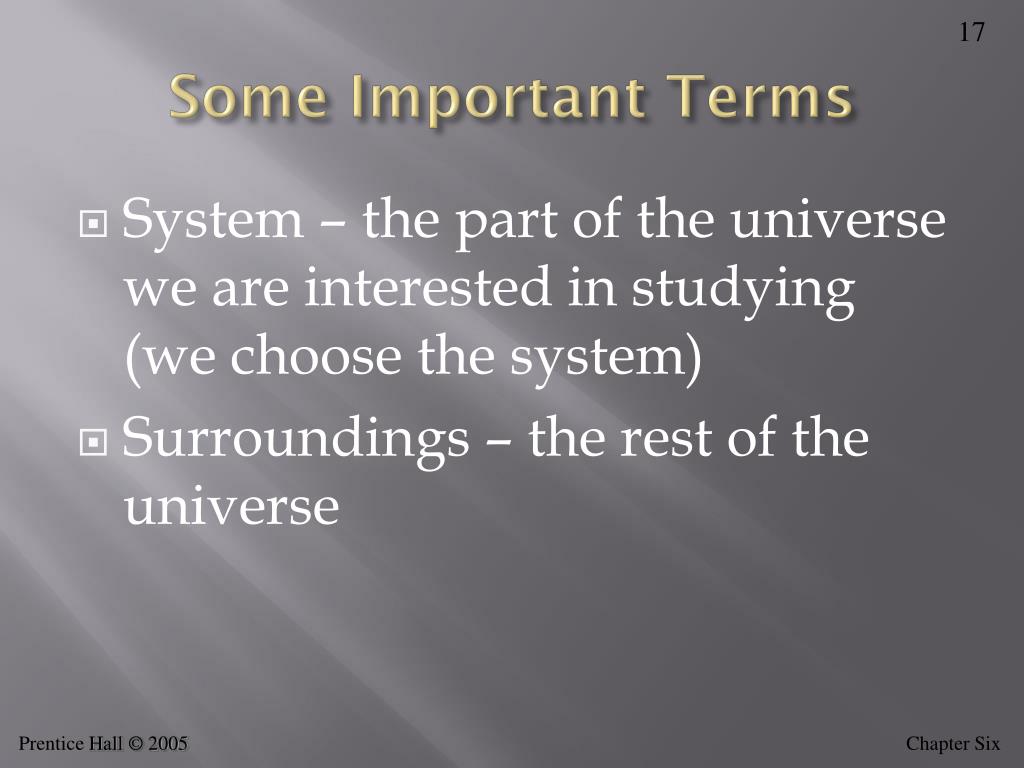 17

Some Important Terms

System – the part of the universe we are interested in studying (we choose the system)

Surroundings – the rest of the universe

Prentice Hall © 2005

Chapter Six